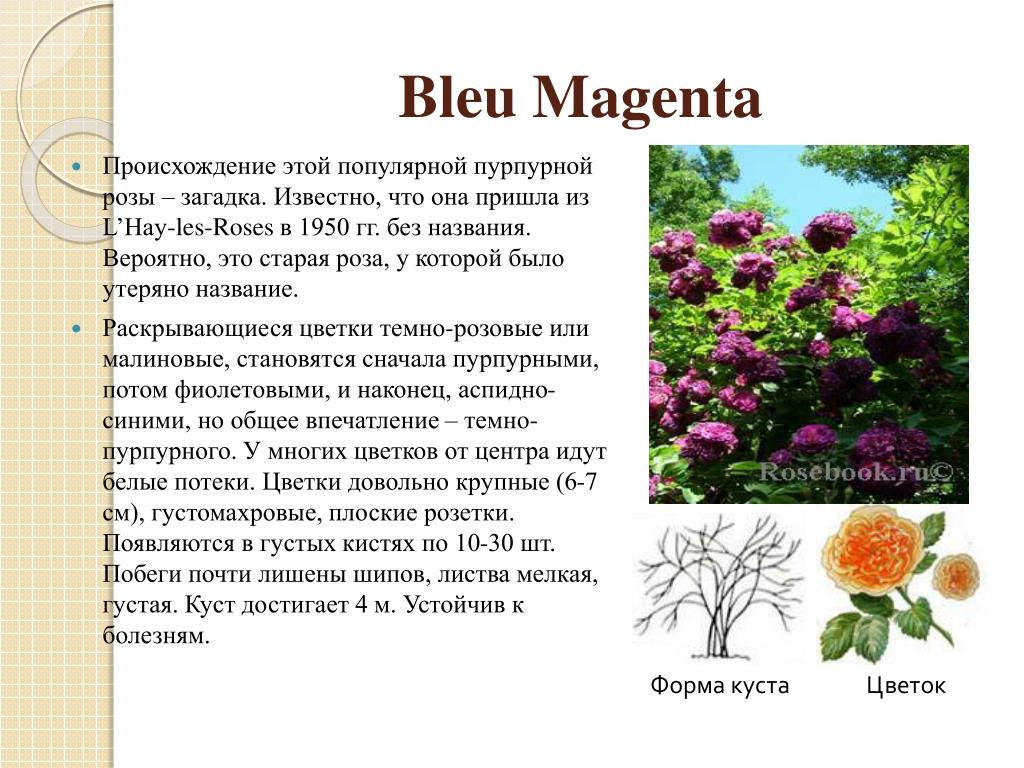 Bleu Magenta

Происхождение этой популярной пурпурной розы – загадка. Известно, что она пришла из L'Hay-les-Roses в 1950 гг. без названия. Вероятно, это старая роза, у которой было утеряно название.

Раскрывающиеся цветки темно-розовые или малиновые, становятся сначала пурпурными, потом фиолетовыми, и наконец, аспидно-синими, но общее впечатление – темно-пурпурного. У многих цветков от центра идут белые потеки. Цветки довольно крупные (6-7 см), густомахровые, плоские розетки. Появляются в густых кистях по 10-30 шт. Побеги почти лишены шипов, листва мелкая, густая. Куст достигает 4 м. Устойчив к болезням.

Rosebook.ru©

Форма куста

Цветок